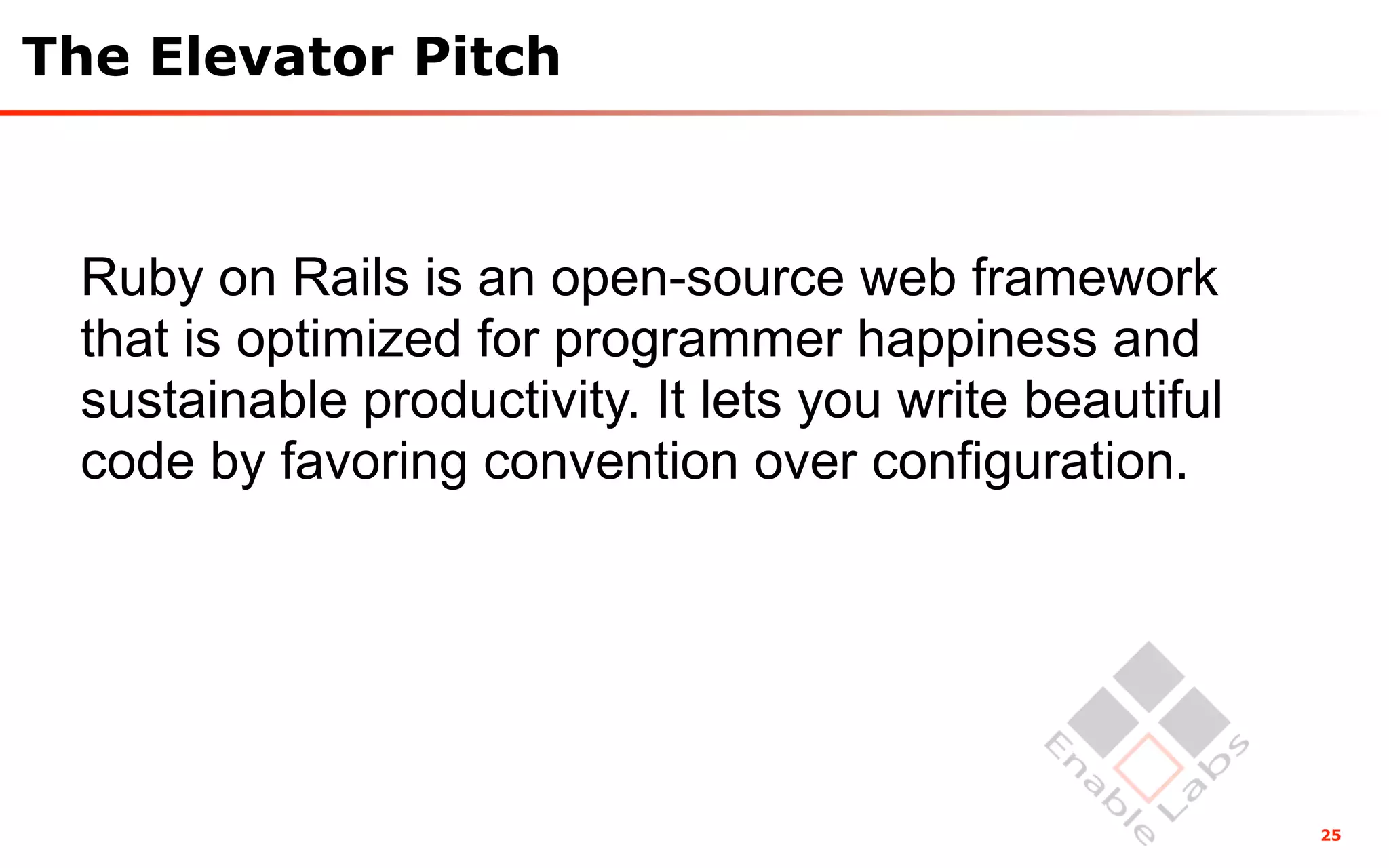 The Elevator Pitch

Ruby on Rails is an open-source web framework that is optimized for programmer happiness and sustainable productivity. It lets you write beautiful code by favoring convention over configuration.

Enable Labs

25